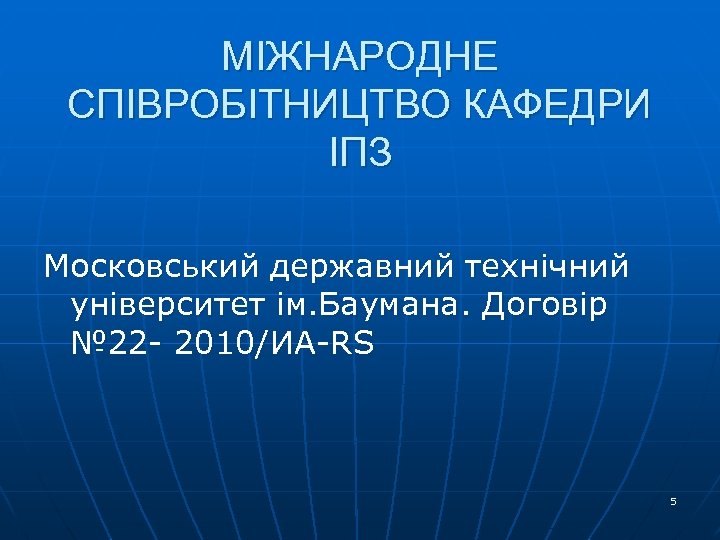 МІЖНАРОДНЕ СПІВРОБІТНИЦТВО КАФЕДРИ ІПЗ

Московський державний технічний університет ім.Баумана. Договір №22- 2010/ИА-RS

5